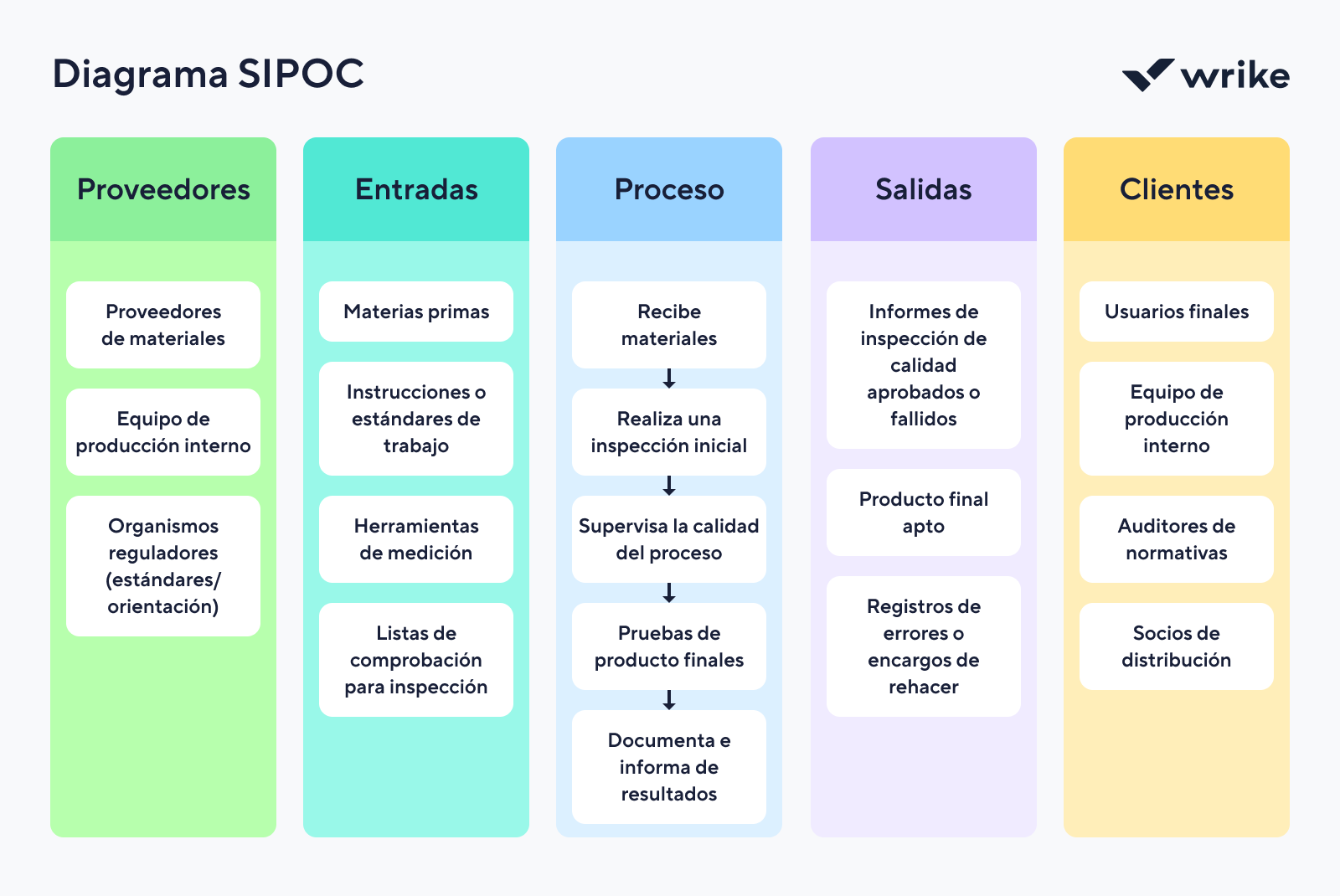 Diagrama SIPOC

wrike

Proveedores

Proveedores de materiales

Equipo de producción interno

Organismos reguladores (estándares/ orientación)

Entradas

Materias primas

Instrucciones o estándares de trabajo

Herramientas de medición

Listas de comprobación para inspección

Proceso

Recibe materiales

Realiza una inspección inicial

Supervisa la calidad del proceso

Pruebas de producto finales

Documenta e informa de resultados

Salidas

Informes de inspección de calidad aprobados o fallidos

Producto final apto

Registros de errores o encargos de rehacer

Clientes

Usuarios finales

Equipo de producción interno

Auditores de normativas

Socios de distribución